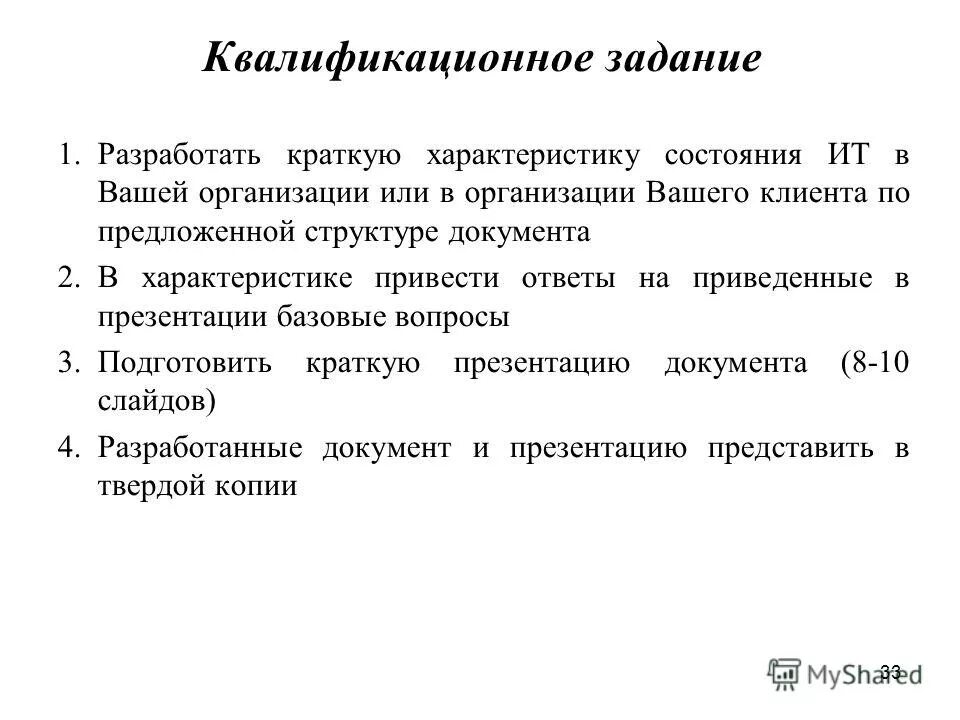 Квалификационное задание

1. Разработать краткую характеристику состояния ИТ в Вашей организации или в организации Вашего клиента по предложенной структуре документа

2. В характеристике привести ответы на приведенные в презентации базовые вопросы

3. Подготовить краткую презентацию документа (8-10 слайдов)

4. Разработанные документ и презентацию представить в твердой копии

33

MyShared